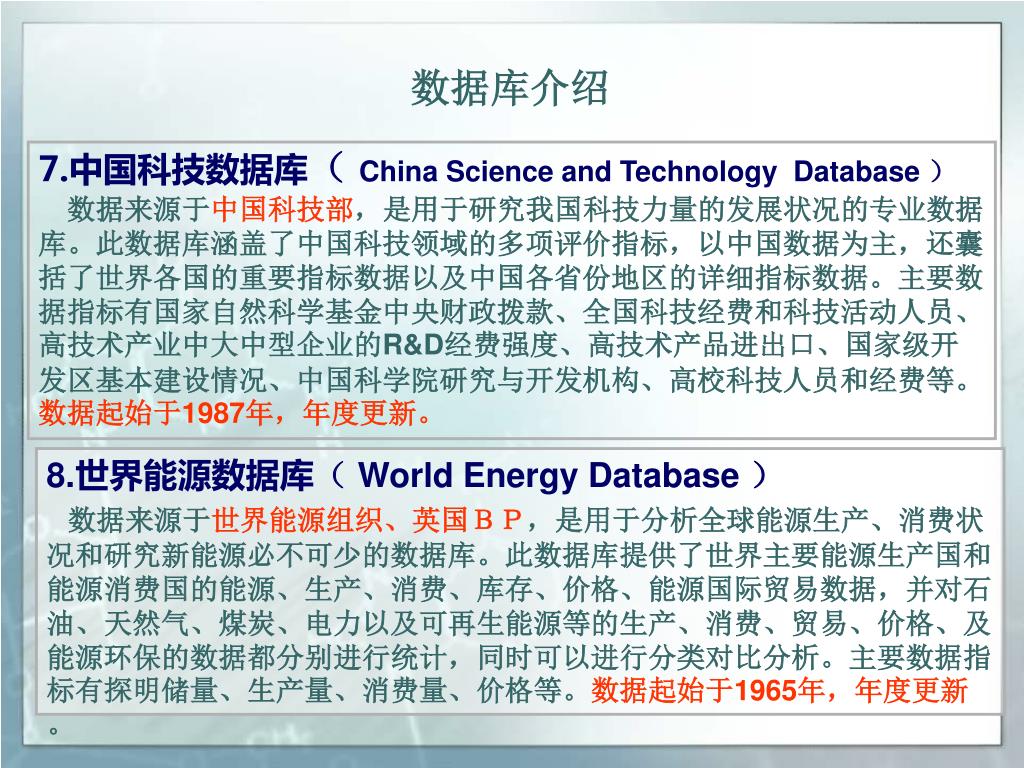 数据库介绍

7.中国科技数据库（ China Science and Technology Database ）
数据来源于中国科技部，是用于研究我国科技力量的发展状况的专业数据库。此数据库涵盖了中国科技领域的多项评价指标，以中国数据为主，还囊括了世界各国的重要指标数据以及中国各省份地区的详细指标数据。主要数据指标有国家自然科学基金中央财政拨款、全国科技经费和科技活动人员、高技术产业中大中型企业的R&D经费强度、高技术产品进出口、国家级开发区基本建设情况、中国科学院研究与开发机构、高校科技人员和经费等。数据起始于1987年，年度更新。

8.世界能源数据库（ World Energy Database ）
数据来源于世界能源组织、英国ＢＰ，是用于分析全球能源生产、消费状况和研究新能源必不可少的数据库。此数据库提供了世界主要能源生产国和能源消费国的能源、生产、消费、库存、价格、能源国际贸易数据，并对石油、天然气、煤炭、电力以及可再生能源等的生产、消费、贸易、价格、及能源环保的数据都分别进行统计，同时可以进行分类对比分析。主要数据指标有探明储量、生产量、消费量、价格等。数据起始于1965年，年度更新。